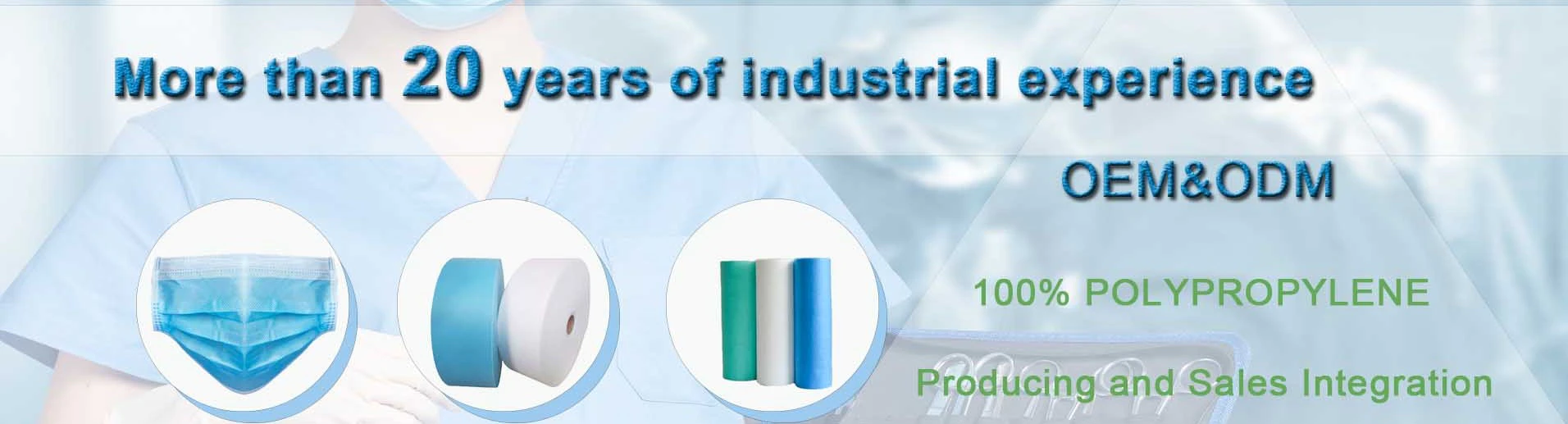 More than 20 years of industrial experience

OEM&ODM

100% POLYPROPYLENE

Producing and Sales Integration